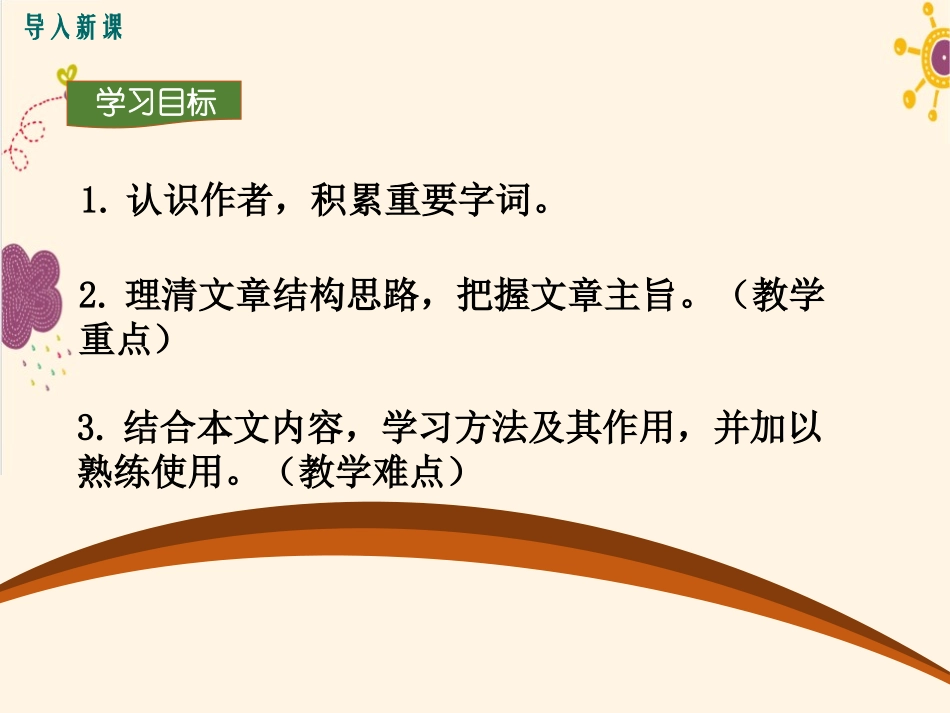 导入新课

学习目标

1. 认识作者，积累重要字词。

2. 理清文章结构思路，把握文章主旨。（教学重点）

3. 结合本文内容，学习方法及其作用，并加以熟练使用。（教学难点）